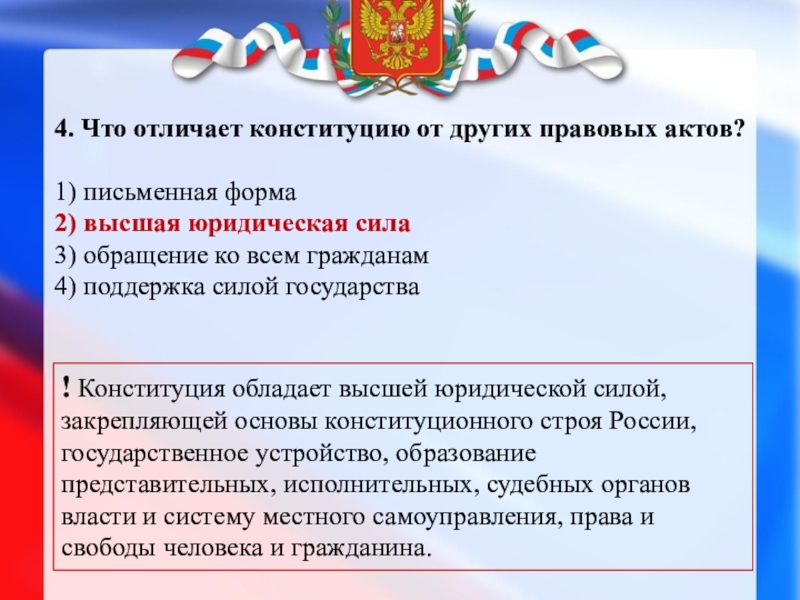 4. Что отличает конституцию от других правовых актов?

1) письменная форма
2) высшая юридическая сила
3) обращение ко всем гражданам
4) поддержка силой государства

! Конституция обладает высшей юридической силой, закрепляющей основы конституционного строя России, государственное устройство, образование представительных, исполнительных, судебных органов власти и систему местного самоуправления, права и свободы человека и гражданина.